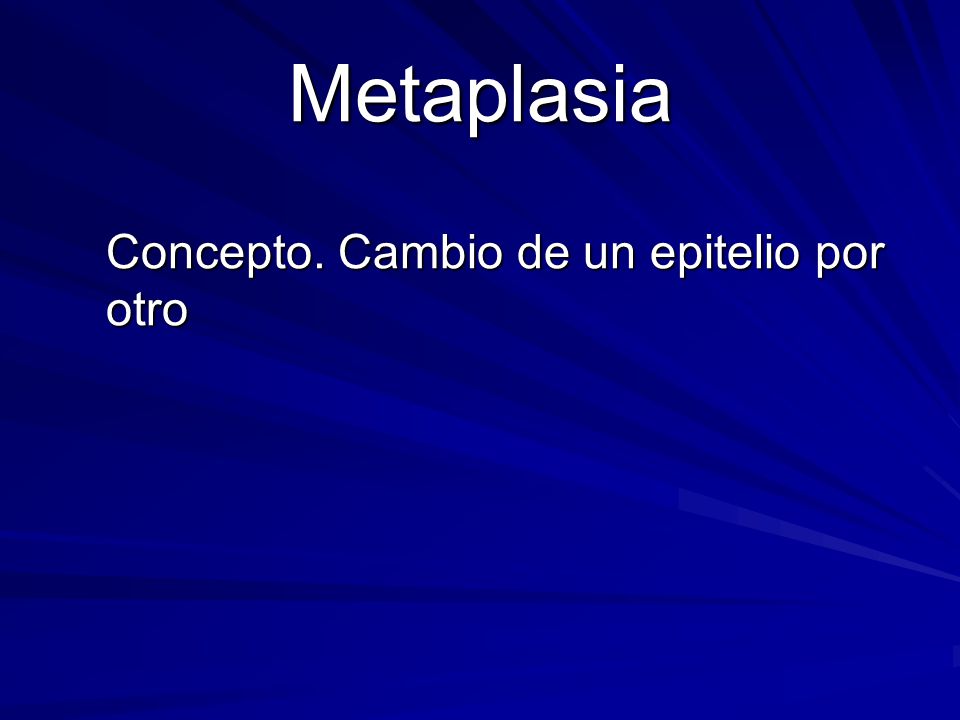 Metaplasia

Concepto. Cambio de un epitelio por otro